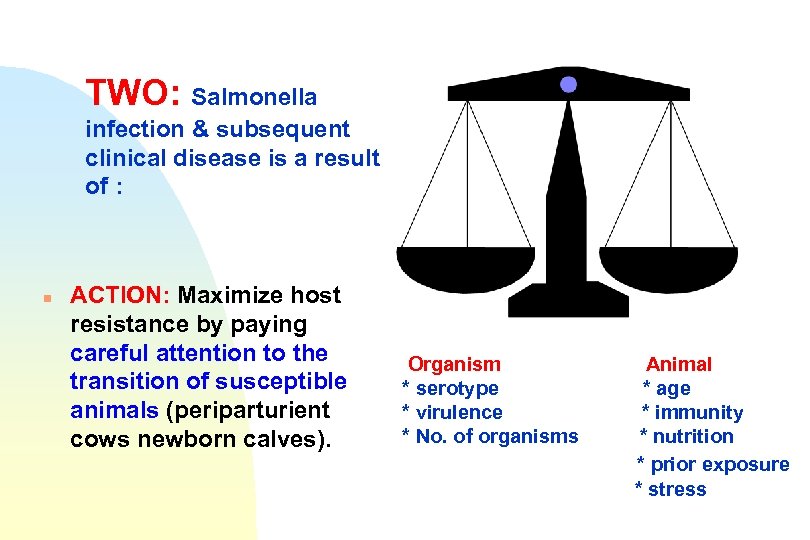 TWO: Salmonella infection & subsequent clinical disease is a result of :

ACTION: Maximize host resistance by paying careful attention to the transition of susceptible animals (periparturient cows newborn calves).

Organism
* serotype
* virulence
* No. of organisms

Animal
* age
* immunity
* nutrition
* prior exposure
* stress